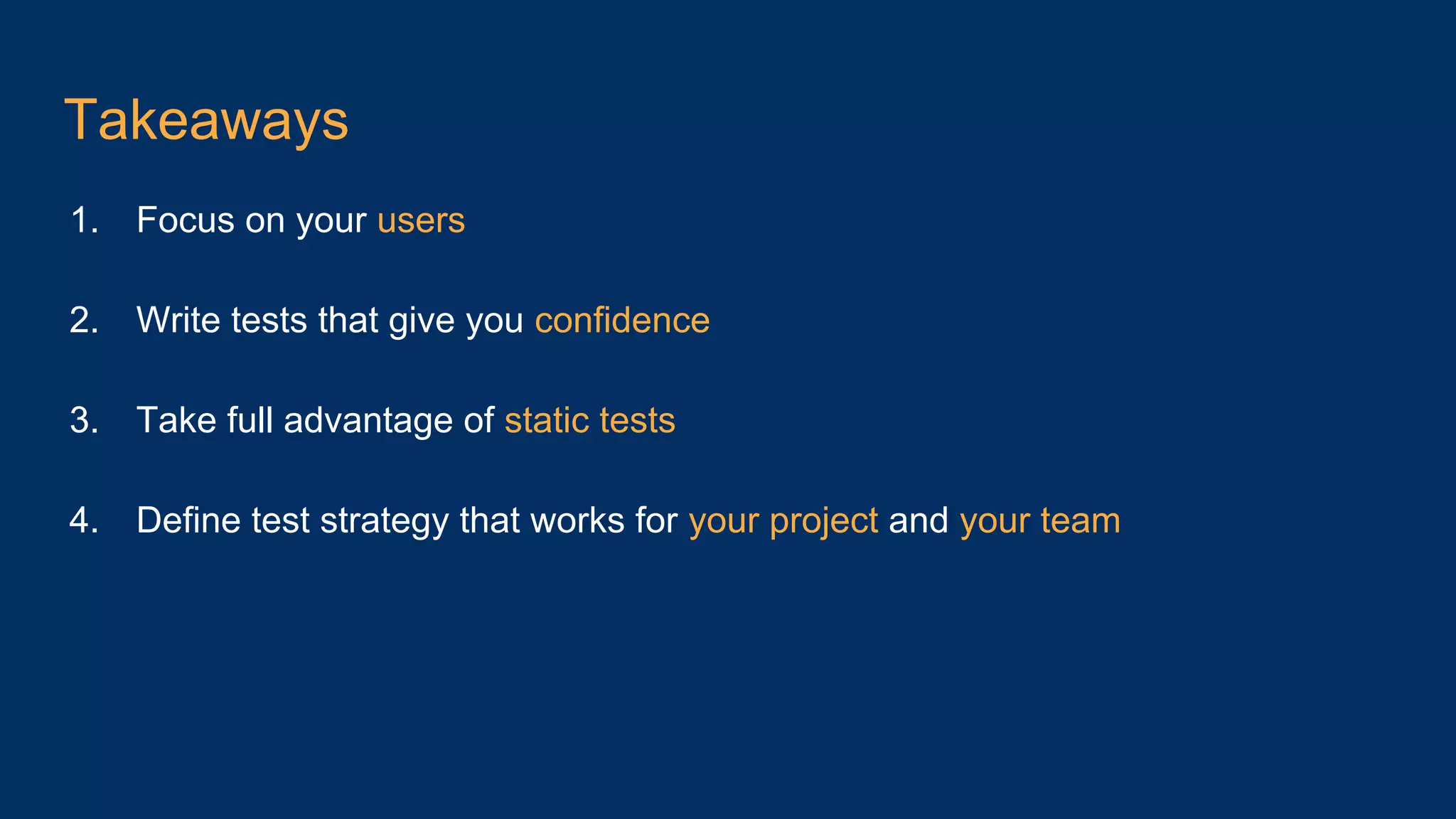 Takeaways

1. Focus on your users

2. Write tests that give you confidence

3. Take full advantage of static tests

4. Define test strategy that works for your project and your team